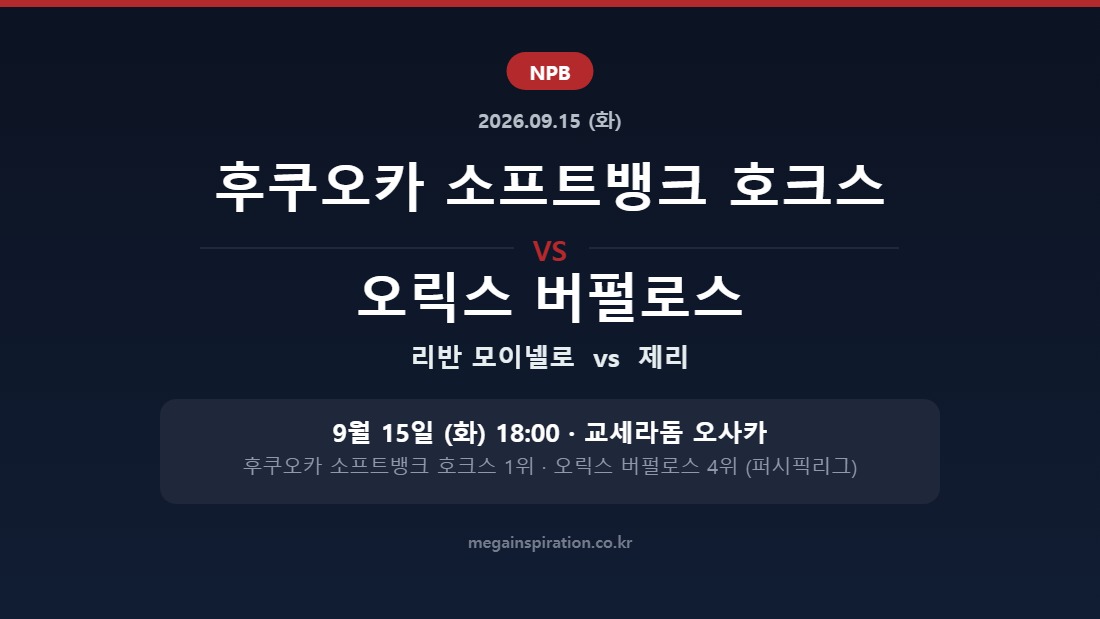 NPB

2026.09.15 (화)

후쿠오카 소프트뱅크 호크스

VS

오릭스 버펄로스

리반 모이넬로 vs 제리

9월 15일 (화) 18:00 · 교세라돔 오사카

후쿠오카 소프트뱅크 호크스 1위 · 오릭스 버펄로스 4위 (퍼시픽리그)

megainspiration.co.kr